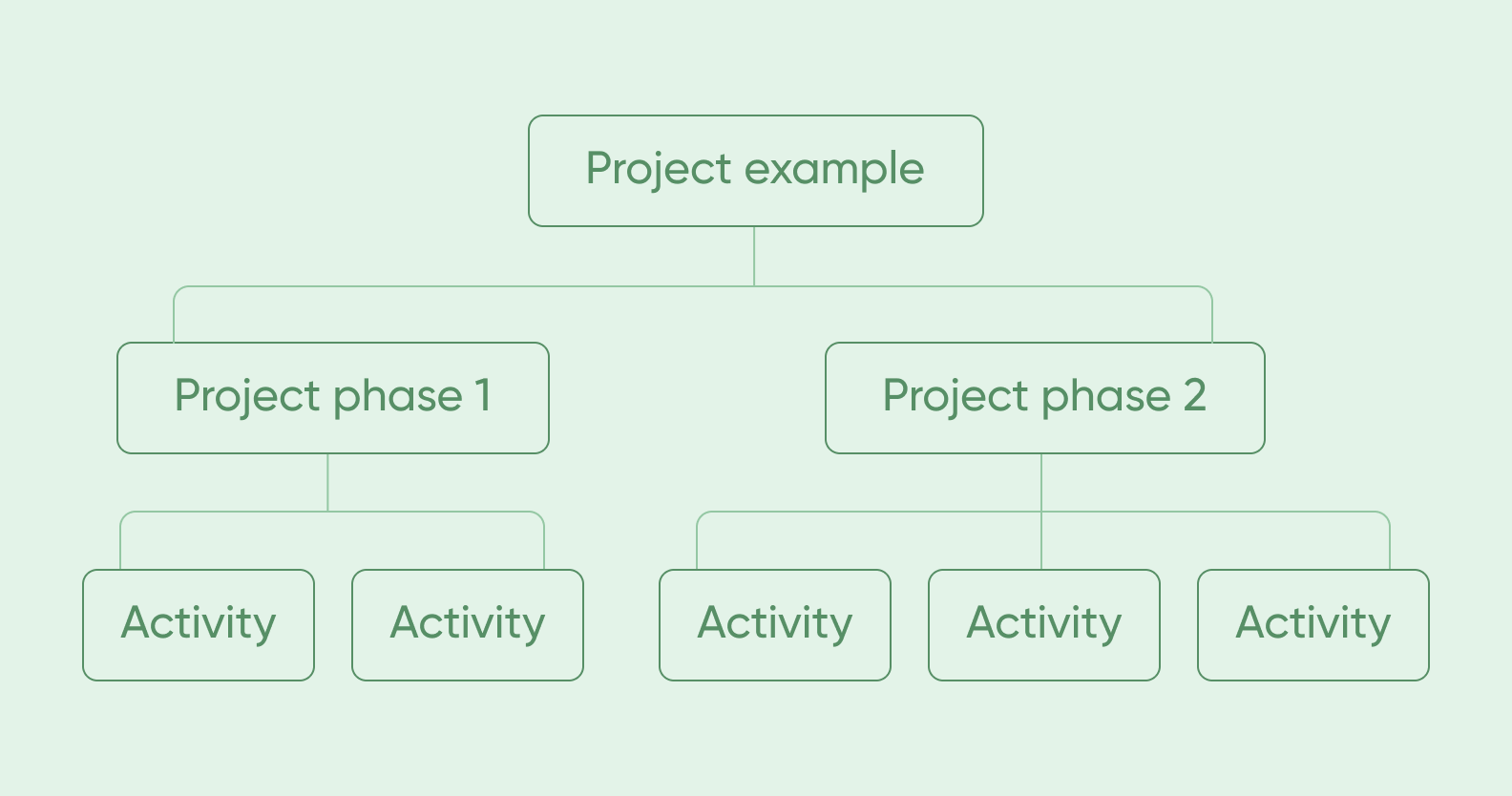 Project example

Project phase 1

Project phase 2

Activity

Activity

Activity

Activity

Activity